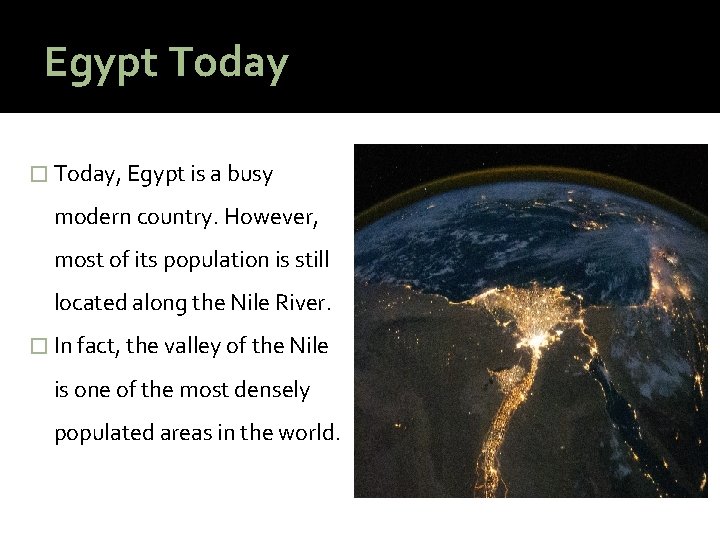 Egypt Today

□ Today, Egypt is a busy modern country. However, most of its population is still located along the Nile River.

□ In fact, the valley of the Nile is one of the most densely populated areas in the world.